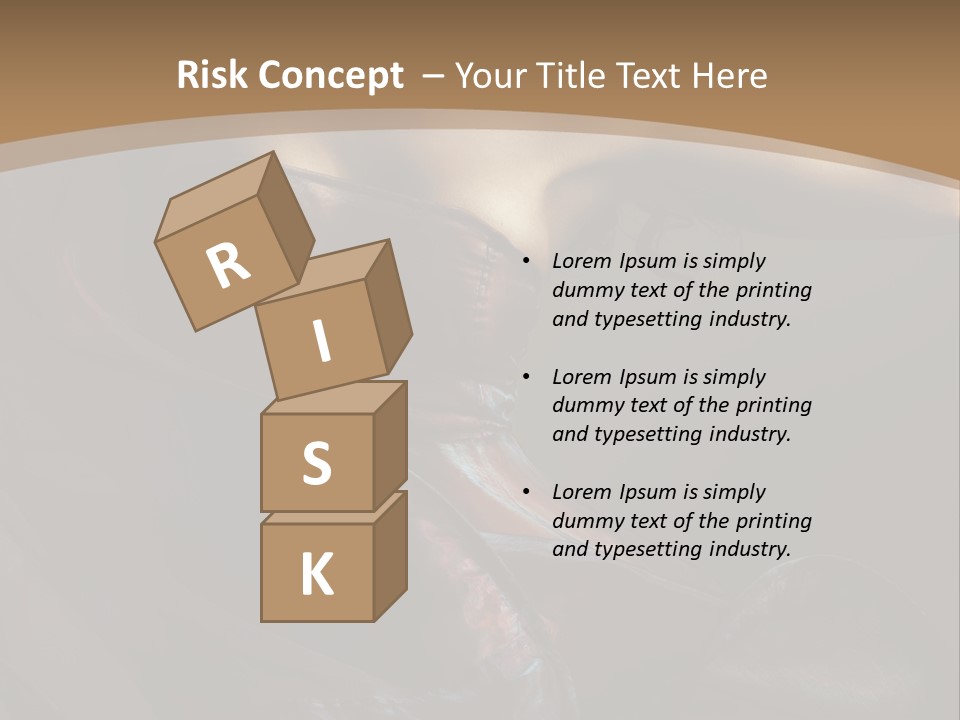 Risk Concept – Your Title Text Here

R
I
S
K

• Lorem Ipsum is simply dummy text of the printing and typesetting industry.

• Lorem Ipsum is simply dummy text of the printing and typesetting industry.

• Lorem Ipsum is simply dummy text of the printing and typesetting industry.